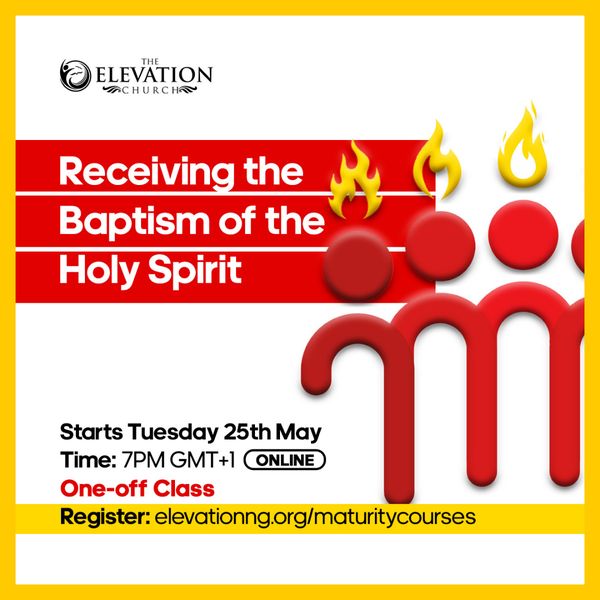 THE ELEVATION CHURCH

Receiving the Baptism of the Holy Spirit

Starts Tuesday 25th May
Time: 7PM GMT+1 ONLINE
One-off Class
Register: elevationng.org/maturitycourses